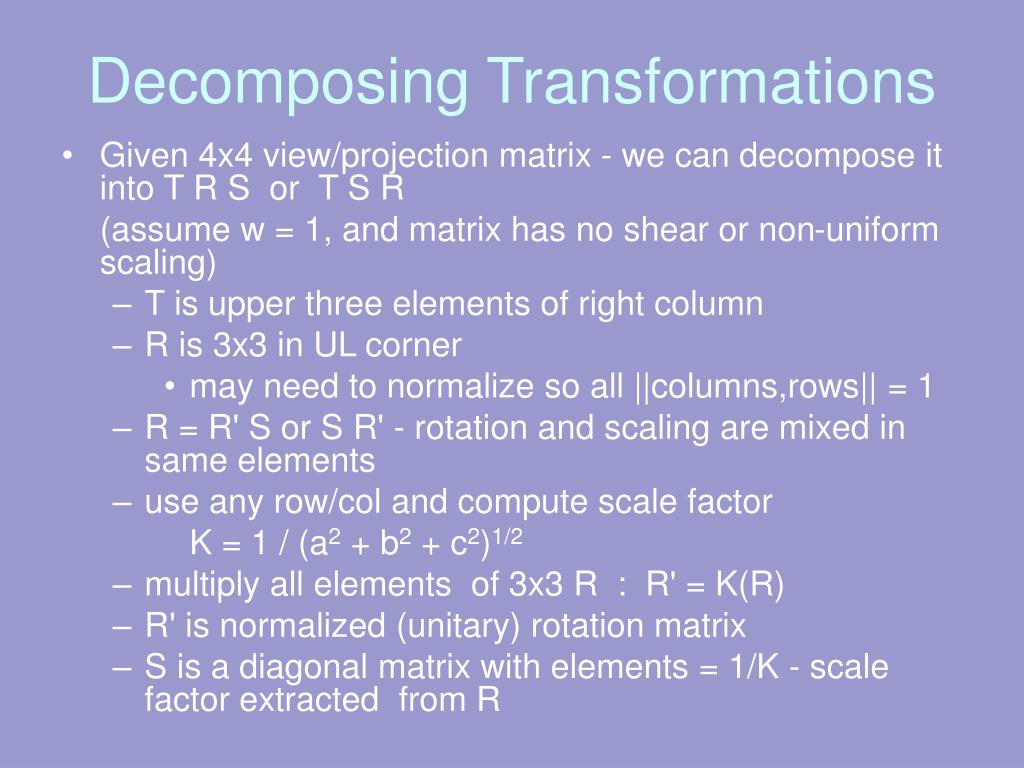 Decomposing Transformations

• Given 4x4 view/projection matrix - we can decompose it into T R S or T S R

(assume w = 1, and matrix has no shear or non-uniform scaling)

– T is upper three elements of right column
– R is 3x3 in UL corner
• may need to normalize so all ||columns,rows|| = 1
– R = R' S or S R' - rotation and scaling are mixed in same elements
– use any row/col and compute scale factor
$K = 1 / (a^2 + b^2 + c^2)^{1/2}$
– multiply all elements of 3x3 R : R' = K(R)
– R' is normalized (unitary) rotation matrix
– S is a diagonal matrix with elements = 1/K - scale factor extracted from R